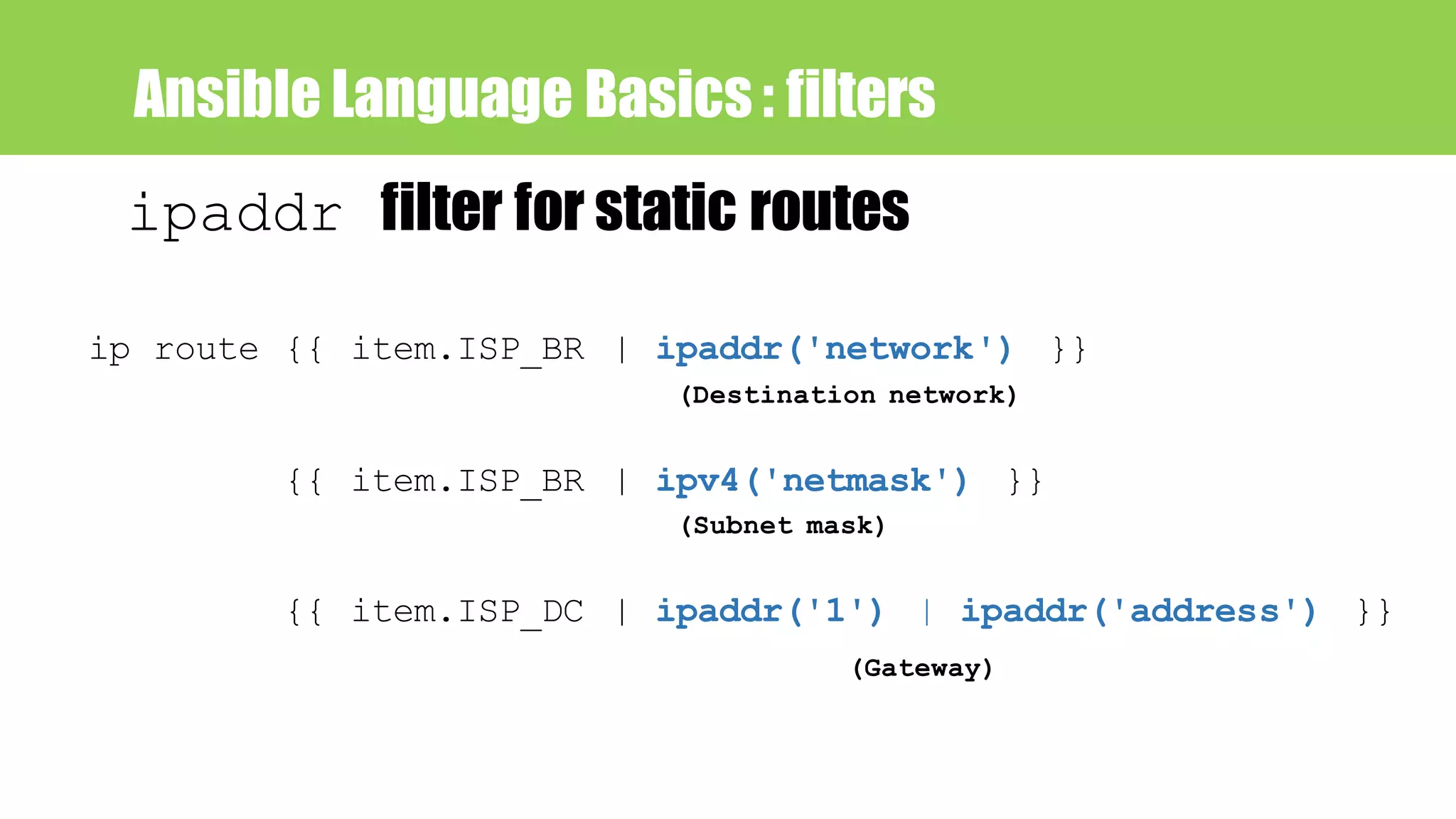 Ansible Language Basics : filters

ipaddr filter for static routes

ip route {{ item.ISP_BR | ipaddr('network') }}

(Destination network)

{{ item.ISP_BR | ipv4('netmask') }}

(Subnet mask)

{{ item.ISP_DC | ipaddr('1') | ipaddr('address') }}

(Gateway)